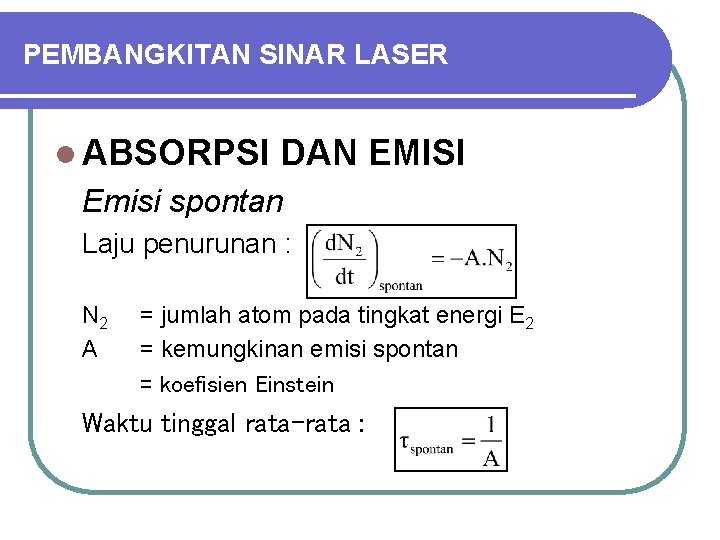 PEMBANGKITAN SINAR LASER

ABSORPSI DAN EMISI

Emisi spontan

Laju penurunan : $\left(\frac{dN_2}{dt}\right)_{spontan} = -A.N_2$

$N_2$ = jumlah atom pada tingkat energi $E_2$
A = kemungkinan emisi spontan
= koefisien Einstein

Waktu tinggal rata-rata : $\tau_{spontan} = \frac{1}{A}$